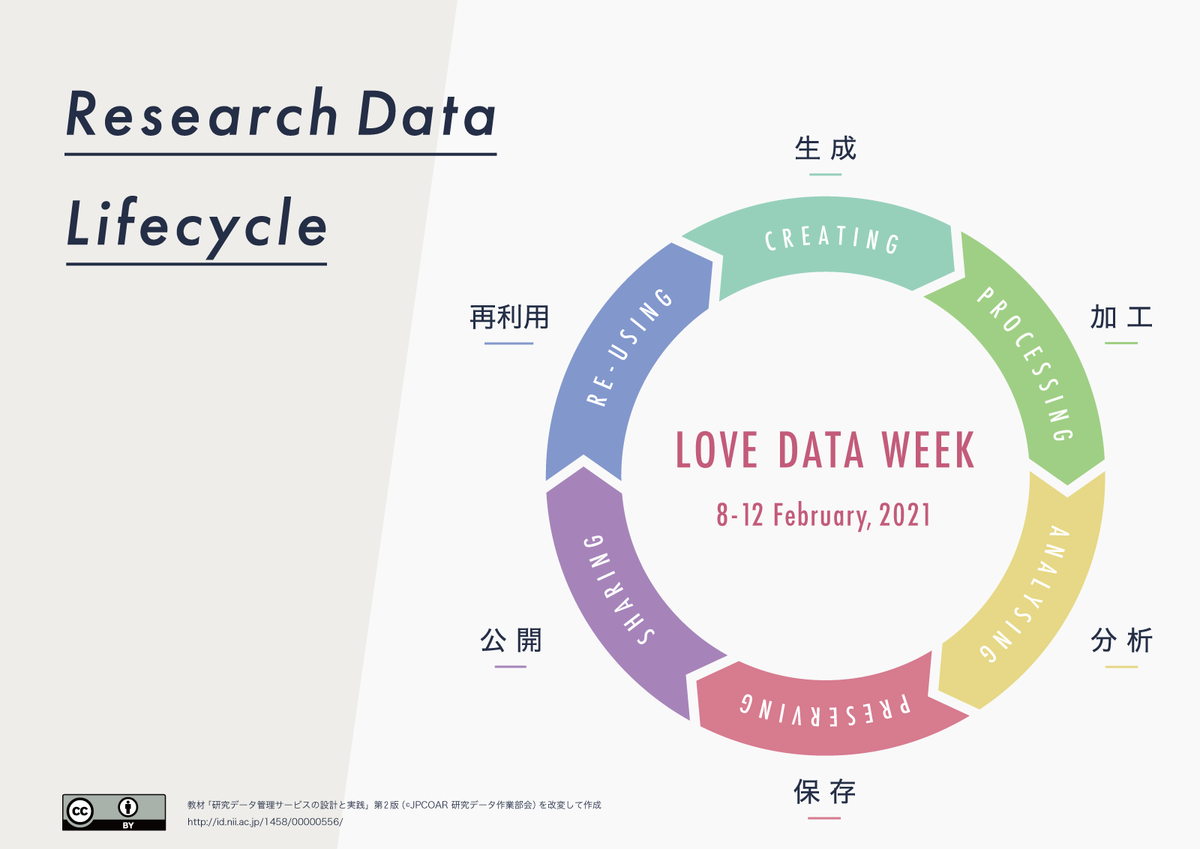 Research Data

Lifecycle

生成

CREATING

加工

PROCESSING

分析

ANALYSING

保存

PRESERVING

公開

SHARING

再利用

RE-USING

LOVE DATA WEEK

8-12 February, 2021

cc BY

教材「研究データ管理サービスの設計と実践」第2版（©JPCOAR 研究データ作業部会）を改変して作成
http://id.nii.ac.jp/1458/00000556/